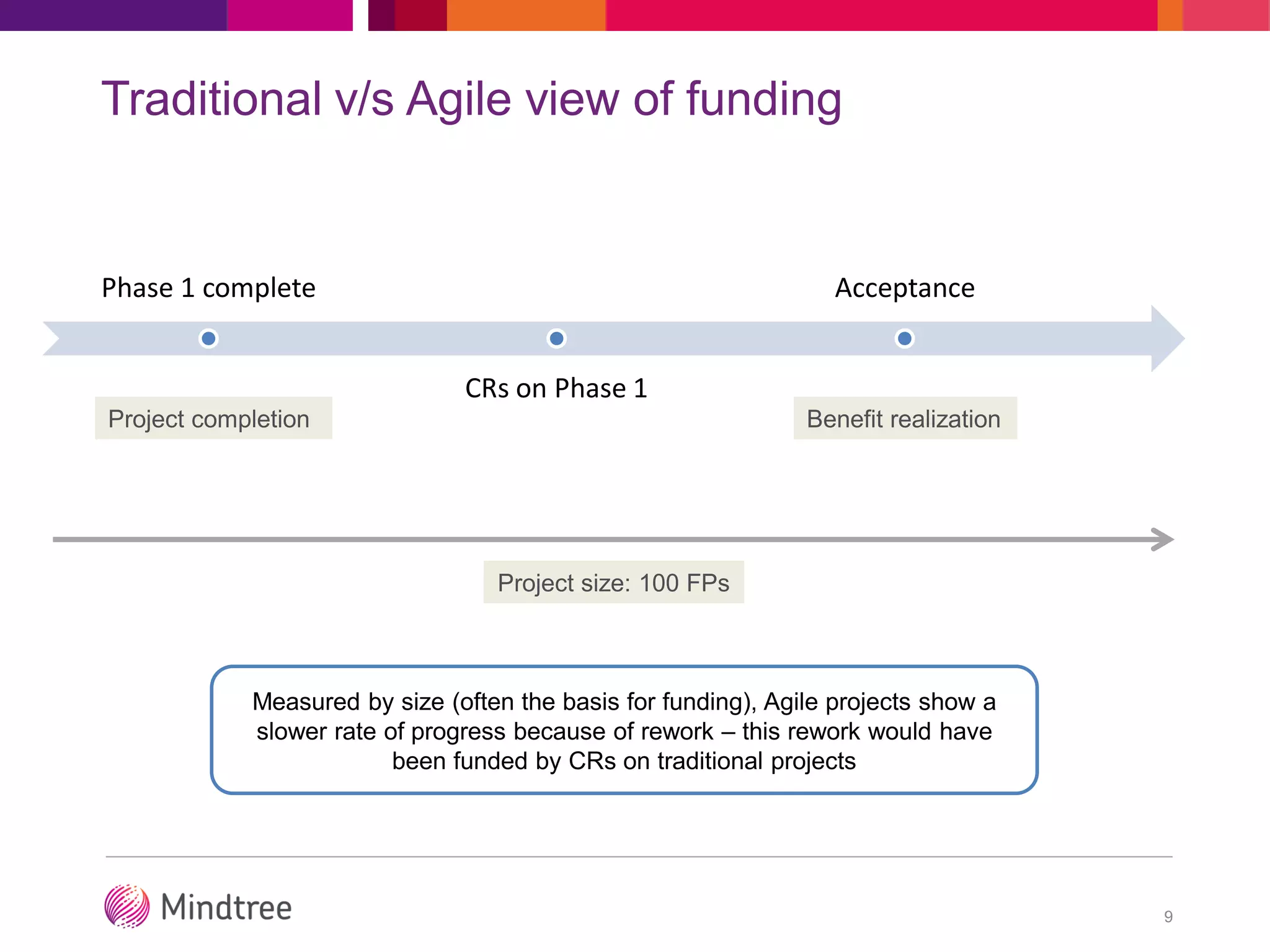 Traditional v/s Agile view of funding

Phase 1 complete

Acceptance

CRs on Phase 1

Project completion

Benefit realization

Project size: 100 FPs

Measured by size (often the basis for funding), Agile projects show a slower rate of progress because of rework – this rework would have been funded by CRs on traditional projects

Mindtree

9